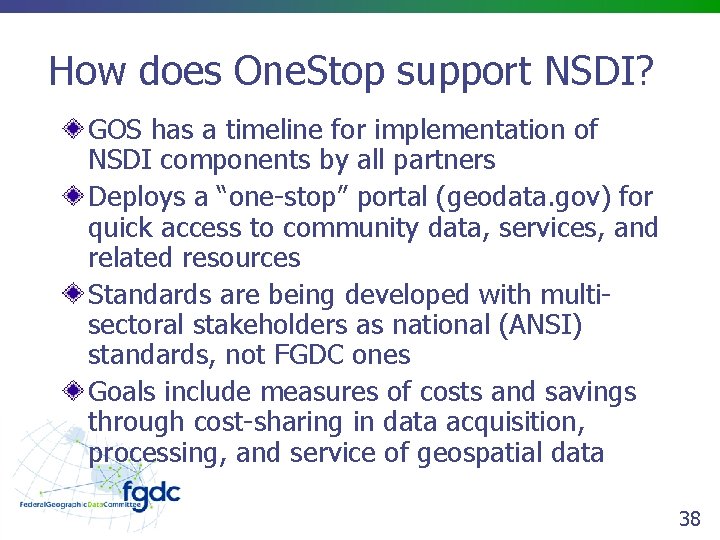 How does OneStop support NSDI?

GOS has a timeline for implementation of NSDI components by all partners

Deploys a “one-stop” portal (geodata.gov) for quick access to community data, services, and related resources

Standards are being developed with multi-sectoral stakeholders as national (ANSI) standards, not FGDC ones

Goals include measures of costs and savings through cost-sharing in data acquisition, processing, and service of geospatial data

fgdc
FederalGeographicDataCommittee

38